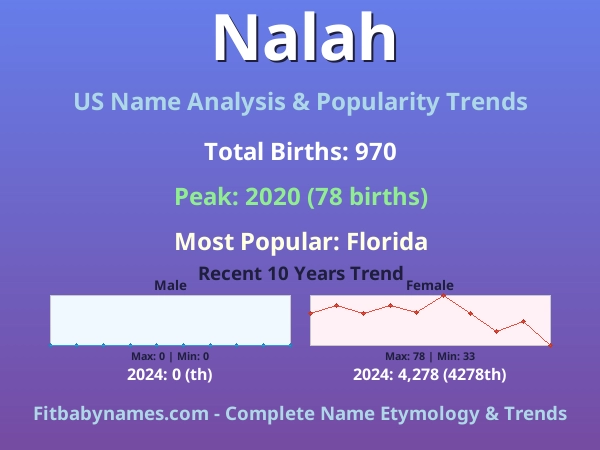 Nalah

US Name Analysis & Popularity Trends

Total Births: 970

Peak: 2020 (78 births)

Most Popular: Florida

Recent 10 Years Trend

Male

Max: 0 | Min: 0

2024: 0 (th)

Female

Max: 78 | Min: 33

2024: 4,278 (4278th)

Fitbabynames.com - Complete Name Etymology & Trends